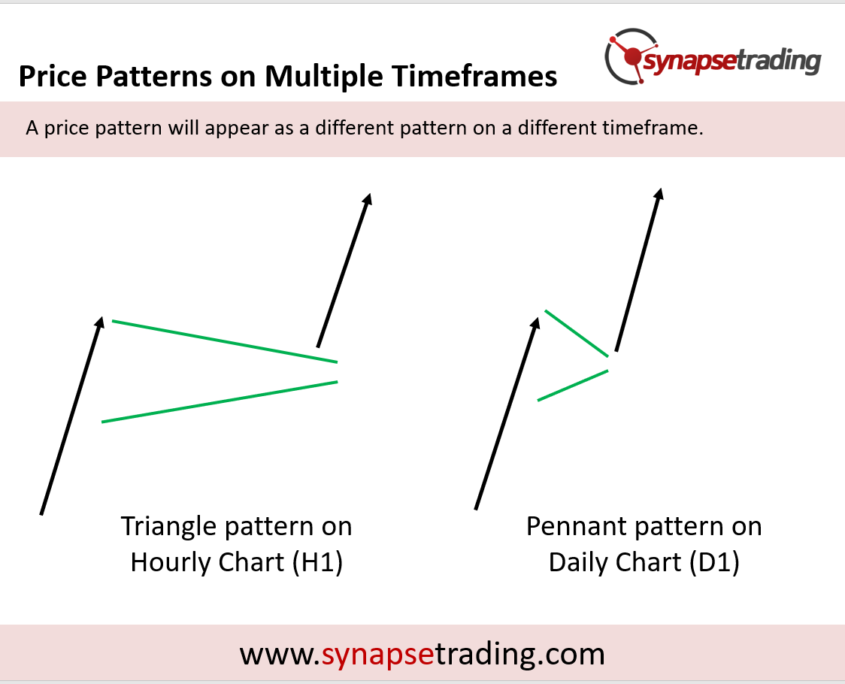 Price Patterns on Multiple Timeframes

synapsetrading

A price pattern will appear as a different pattern on a different timeframe.

Triangle pattern on Hourly Chart (H1)

Pennant pattern on Daily Chart (D1)

www.synapsetrading.com